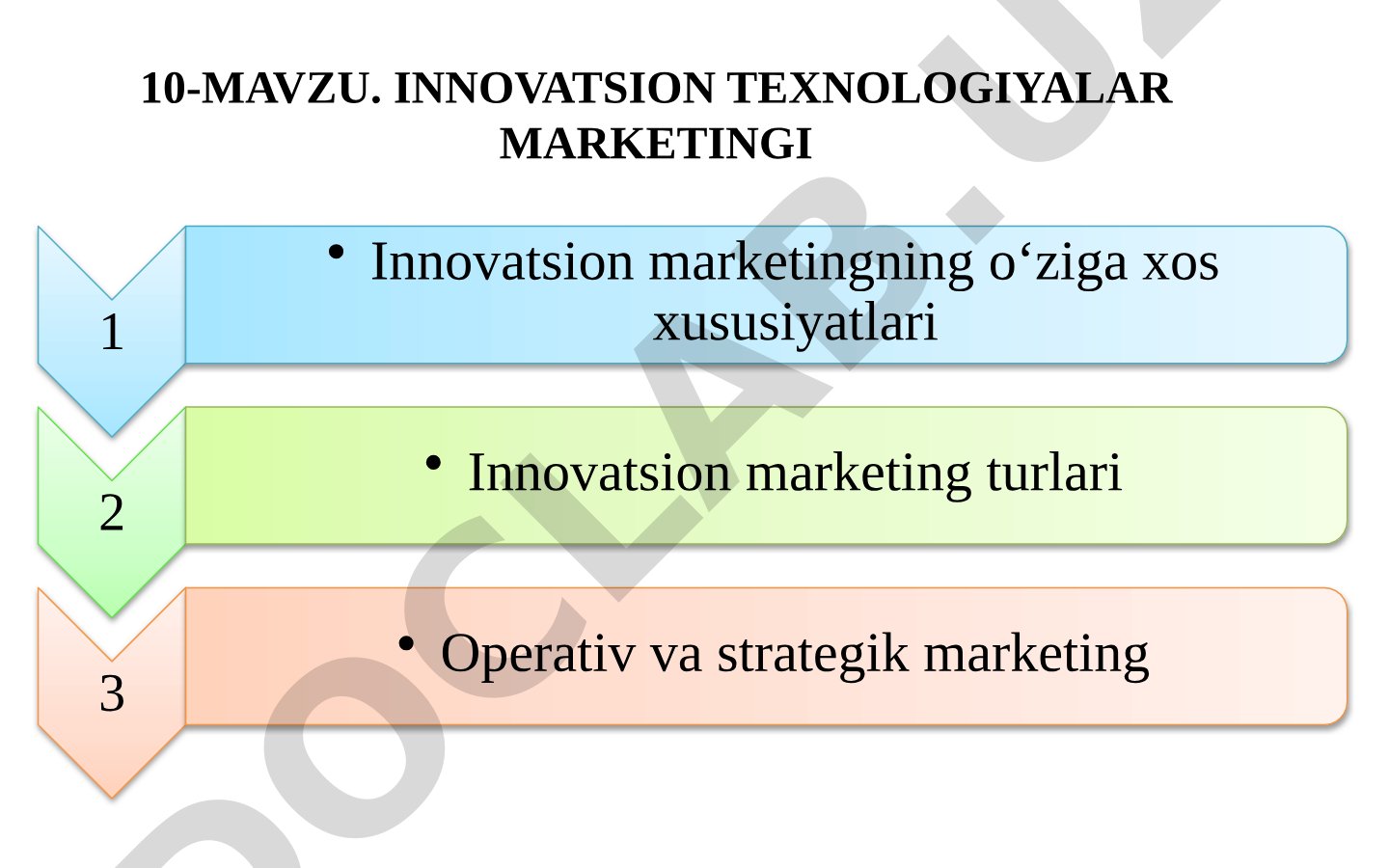 10-MAVZU. INNOVATSION TEXNOLOGIYALAR MARKETINGI

1

• Innovatsion marketingning o‘ziga xos xususiyatlari

2

• Innovatsion marketing turlari

3

• Operativ va strategik marketing

DOCLAB.UZ